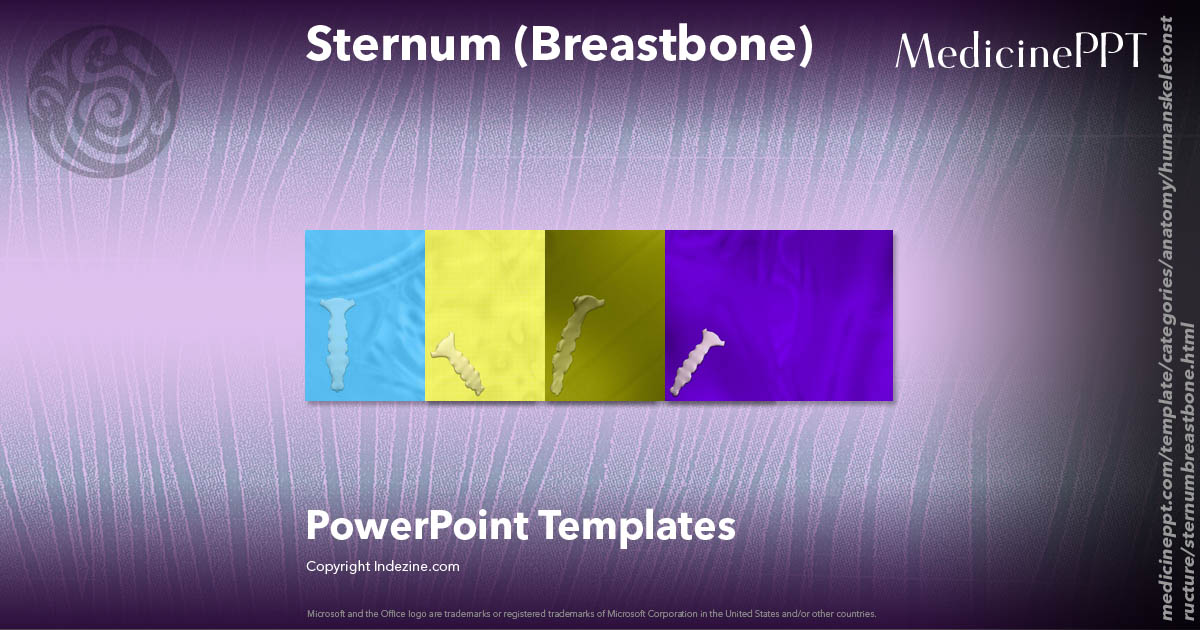 Sternum (Breastbone)

MedicinePPT

PowerPoint Templates

Copyright Indezine.com

Microsoft and the Office logo are trademarks or registered trademarks of Microsoft Corporation in the United States and/or other countries.

medicineppt.com/template/categories/anatomy/humanskeletonstructure/sternumbreastbone.html